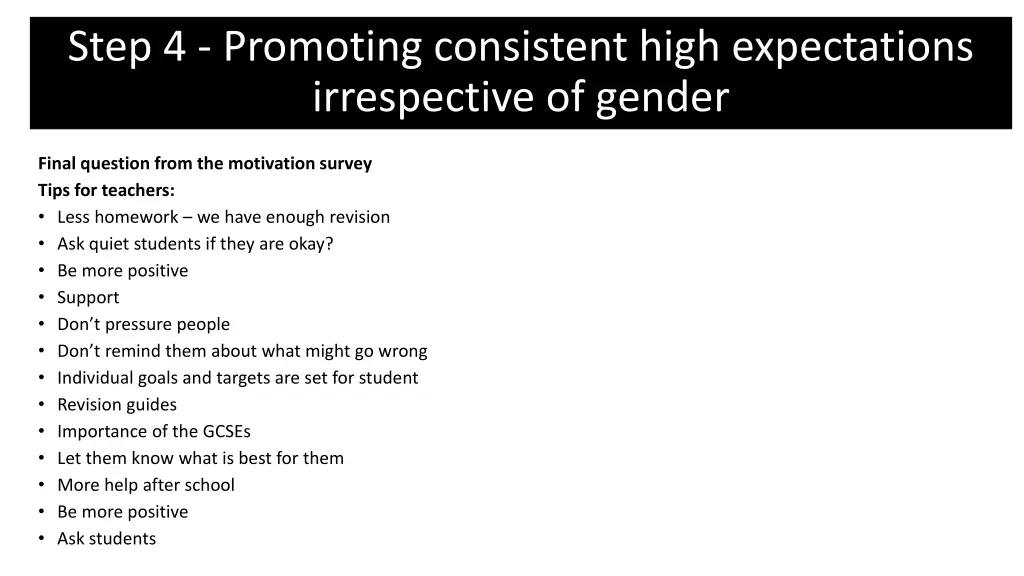 Step 4 - Promoting consistent high expectations irrespective of gender

Final question from the motivation survey
Tips for teachers:
• Less homework – we have enough revision
• Ask quiet students if they are okay?
• Be more positive
• Support
• Don’t pressure people
• Don’t remind them about what might go wrong
• Individual goals and targets are set for student
• Revision guides
• Importance of the GCSEs
• Let them know what is best for them
• More help after school
• Be more positive
• Ask students